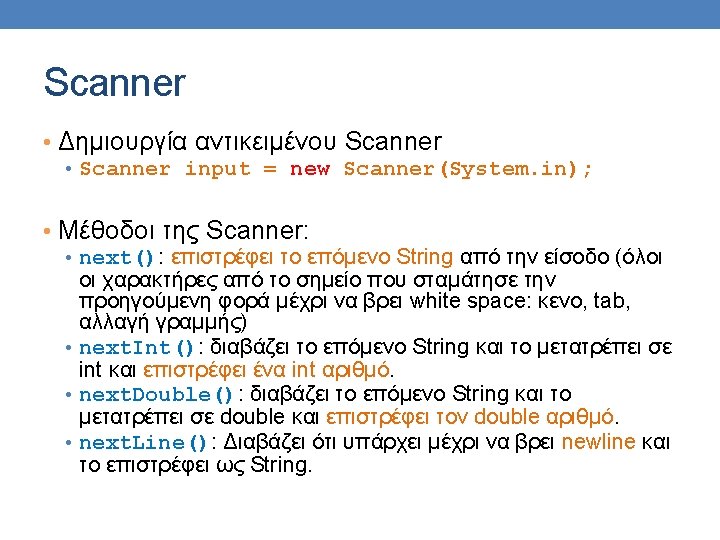 Scanner

• Δημιουργία αντικειμένου Scanner
  • Scanner input = new Scanner(System.in);

• Μέθοδοι της Scanner:
  • next(): επιστρέφει το επόμενο String από την είσοδο (όλοι οι χαρακτήρες από το σημείο που σταμάτησε την προηγούμενη φορά μέχρι να βρει white space: κενο, tab, αλλαγή γραμμής)
  • nextInt(): διαβάζει το επόμενο String και το μετατρέπει σε int και επιστρέφει ένα int αριθμό.
  • nextDouble(): διαβάζει το επόμενο String και το μετατρέπει σε double και επιστρέφει τον double αριθμό.
  • nextLine(): Διαβάζει ότι υπάρχει μέχρι να βρει newline και το επιστρέφει ως String.